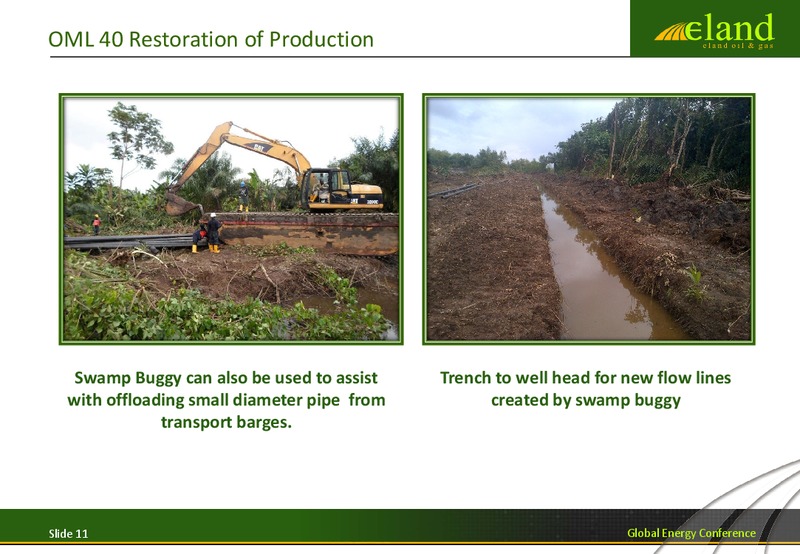 OML 40 Restoration of Production

eland
eland oil & gas

CAT

Swamp Buggy can also be used to assist with offloading small diameter pipe from transport barges.

Trench to well head for new flow lines created by swamp buggy

Slide 11

Global Energy Conference